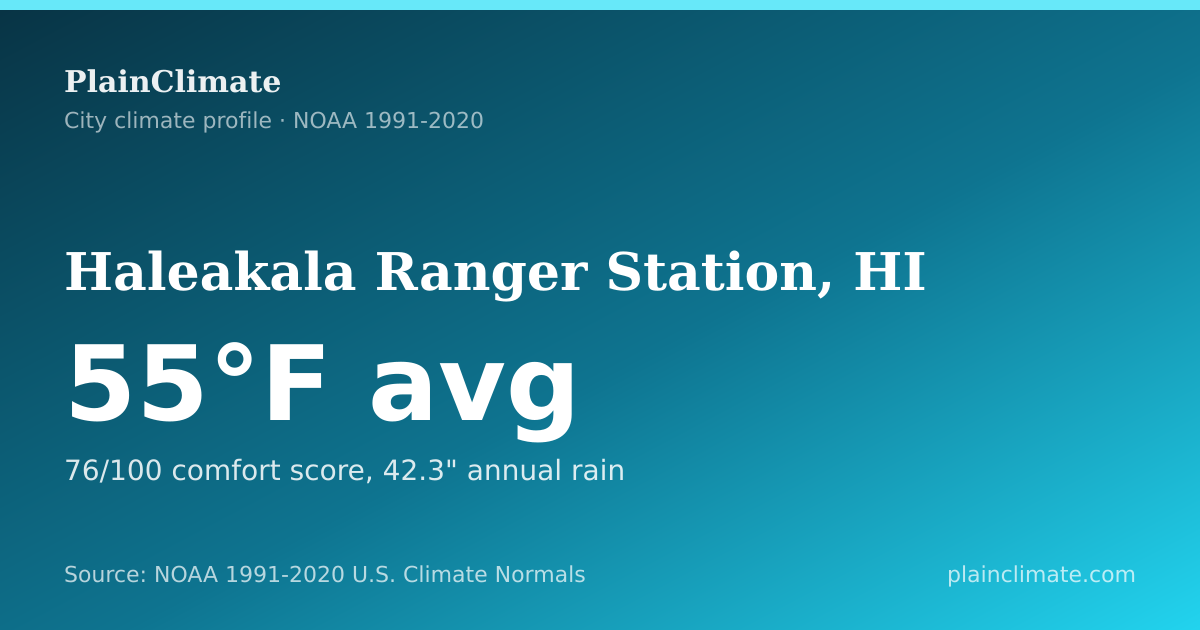 PlainClimate
City climate profile · NOAA 1991-2020

Haleakala Ranger Station, HI

55°F avg

76/100 comfort score, 42.3" annual rain

Source: NOAA 1991-2020 U.S. Climate Normals

plainclimate.com